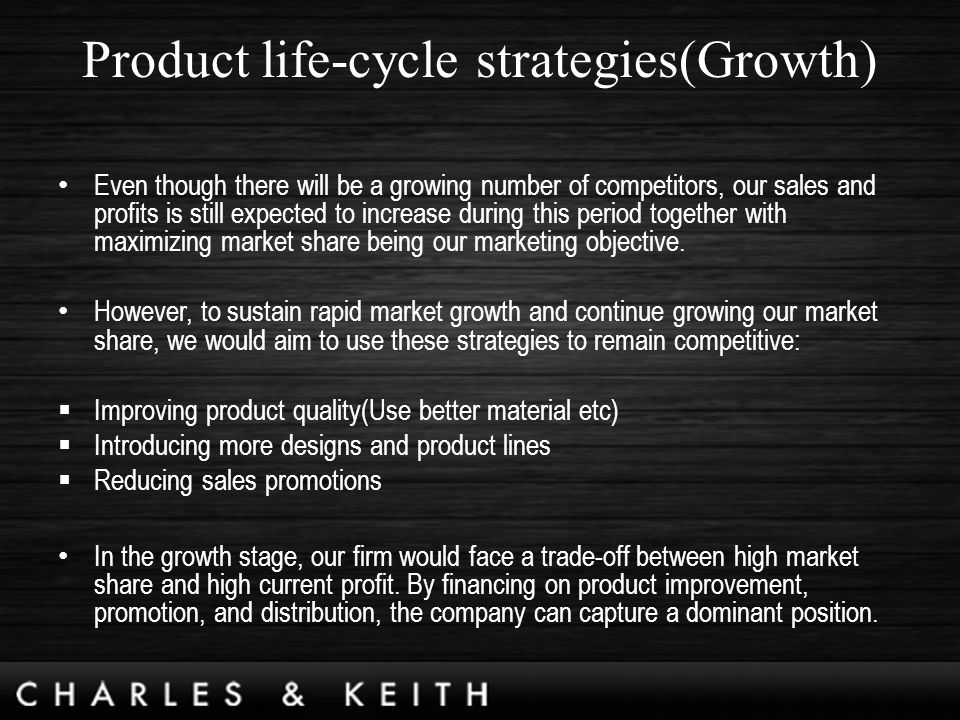 Product life-cycle strategies(Growth)

• Even though there will be a growing number of competitors, our sales and profits is still expected to increase during this period together with maximizing market share being our marketing objective.

• However, to sustain rapid market growth and continue growing our market share, we would aim to use these strategies to remain competitive:

▪ Improving product quality(Use better material etc)
▪ Introducing more designs and product lines
▪ Reducing sales promotions

• In the growth stage, our firm would face a trade-off between high market share and high current profit. By financing on product improvement, promotion, and distribution, the company can capture a dominant position.

CHARLES & KEITH